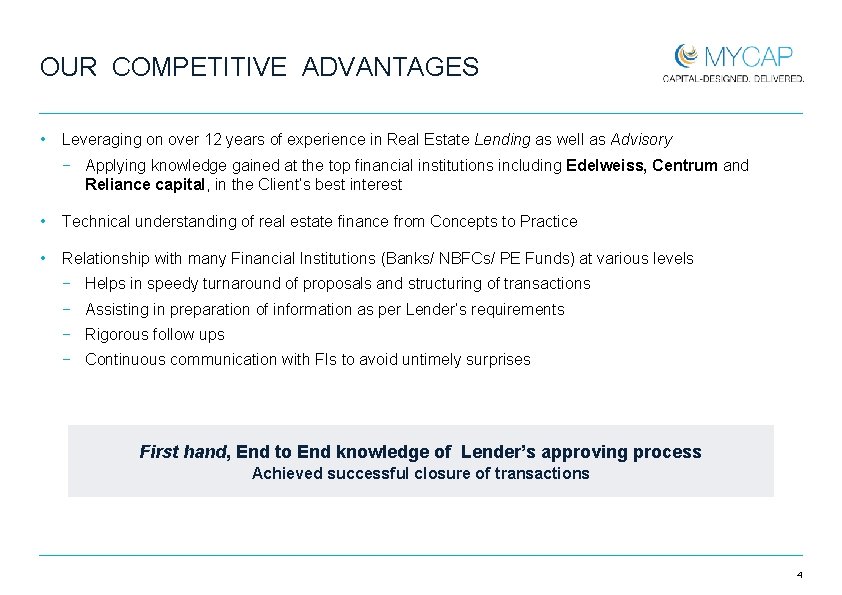 OUR COMPETITIVE ADVANTAGES

MYCAP
CAPITAL-DESIGNED. DELIVERED.

• Leveraging on over 12 years of experience in Real Estate Lending as well as Advisory
  − Applying knowledge gained at the top financial institutions including Edelweiss, Centrum and Reliance capital, in the Client's best interest

• Technical understanding of real estate finance from Concepts to Practice

• Relationship with many Financial Institutions (Banks/ NBFCs/ PE Funds) at various levels
  − Helps in speedy turnaround of proposals and structuring of transactions
  − Assisting in preparation of information as per Lender's requirements
  − Rigorous follow ups
  − Continuous communication with FIs to avoid untimely surprises

First hand, End to End knowledge of Lender's approving process
Achieved successful closure of transactions

4